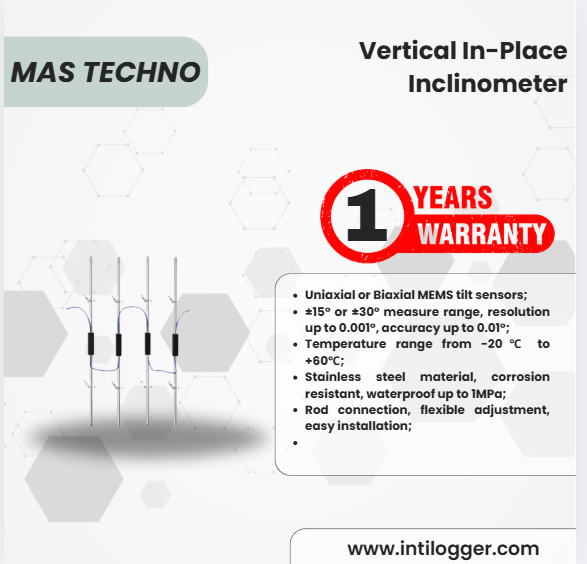 MAS TECHNO

Vertical In-Place Inclinometer

1 YEARS WARRANTY

- Uniaxial or Biaxial MEMS tilt sensors;
- ±15° or ±30° measure range, resolution up to 0.001°, accuracy up to 0.01°;
- Temperature range from -20 ℃ to +60℃;
- Stainless steel material, corrosion resistant, waterproof up to 1MPa;
- Rod connection, flexible adjustment, easy installation;
-

www.intilogger.com